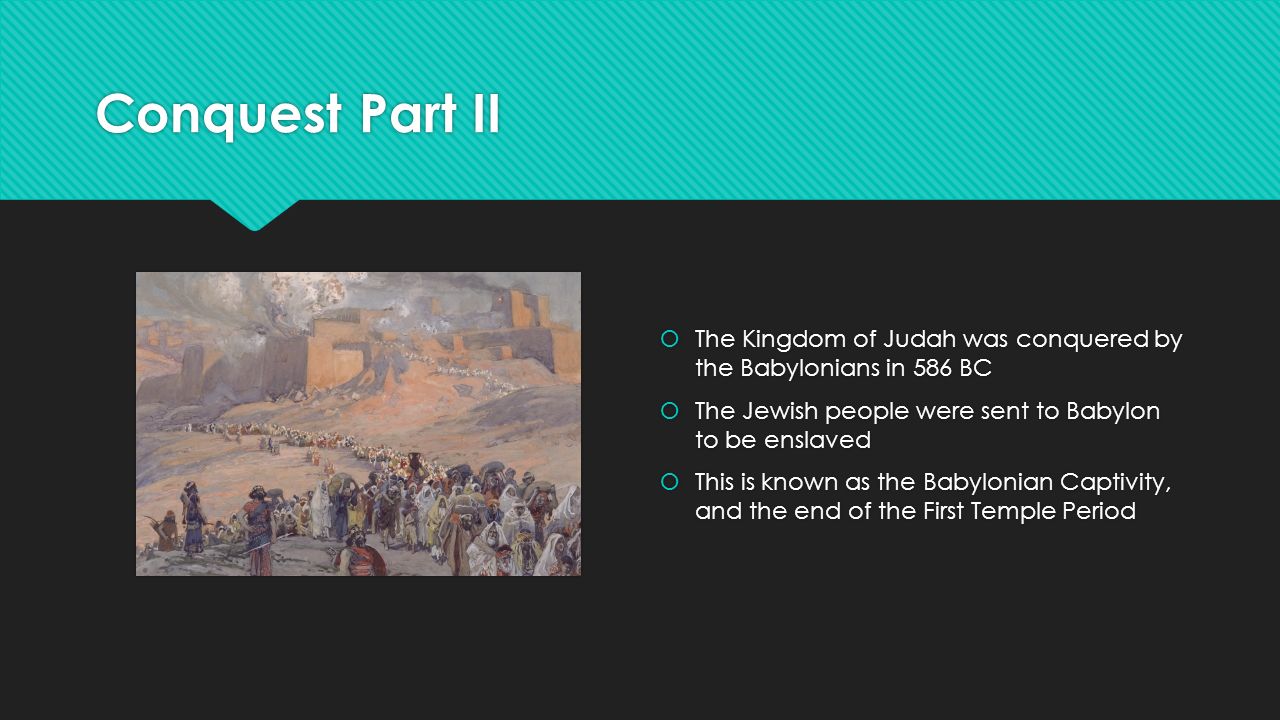 Conquest Part II

The Kingdom of Judah was conquered by the Babylonians in 586 BC

The Jewish people were sent to Babylon to be enslaved

This is known as the Babylonian Captivity, and the end of the First Temple Period